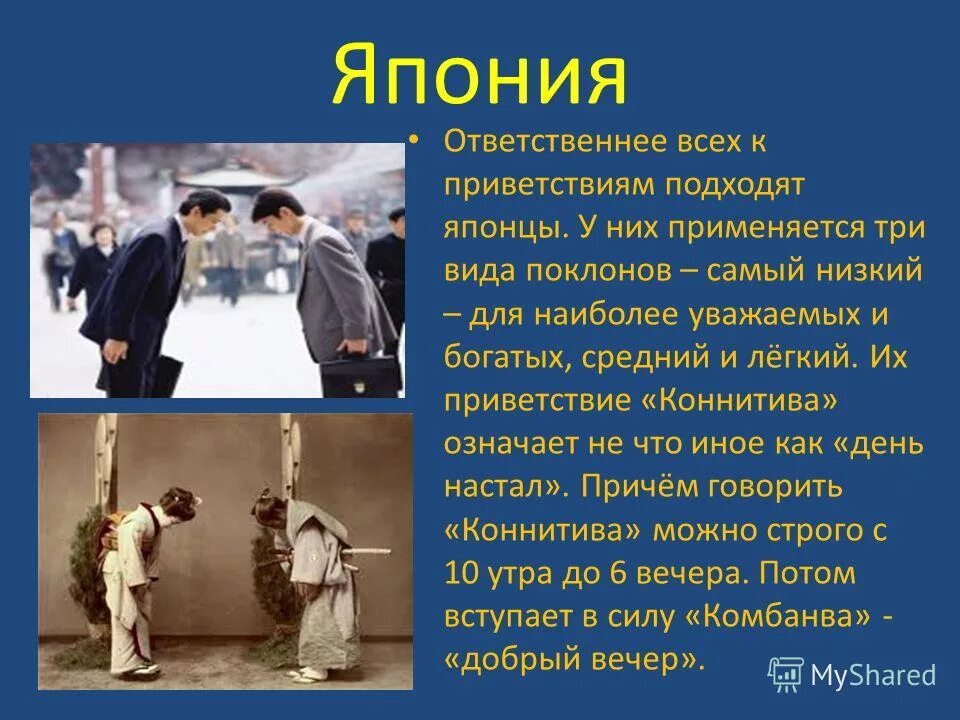 Япония

• Ответственнее всех к приветствиям подходят японцы. У них применяется три вида поклонов – самый низкий – для наиболее уважаемых и богатых, средний и лёгкий. Их приветствие «Коннитива» означает не что иное как «день настал». Причём говорить «Коннитива» можно строго с 10 утра до 6 вечера. Потом вступает в силу «Комбанва» - «добрый вечер».

MyShared